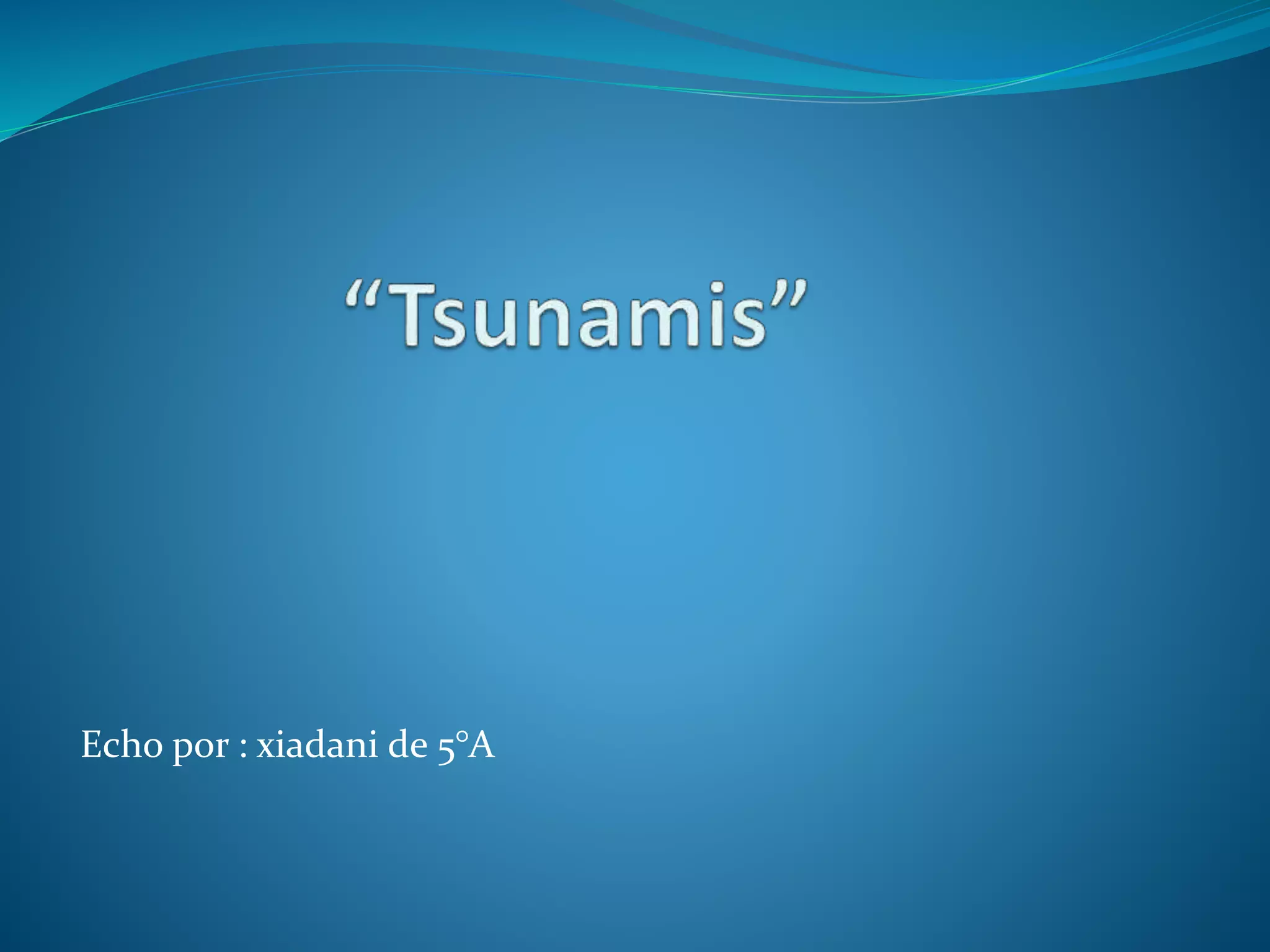 “Tsunamis”

Echo por : xiadani de 5°A